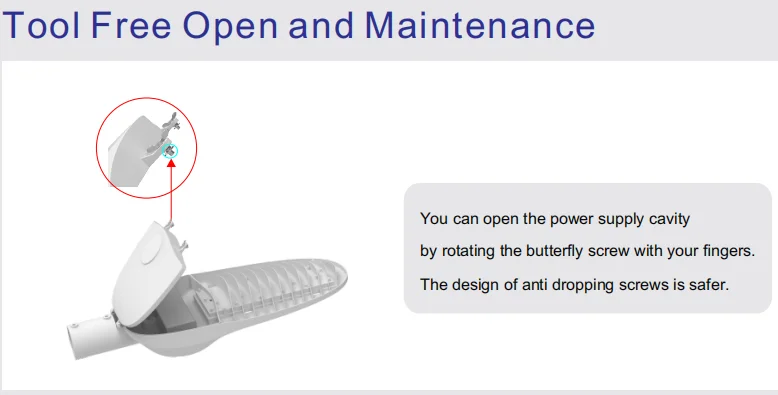 Tool Free Open and Maintenance

You can open the power supply cavity by rotating the butterfly screw with your fingers.

The design of anti dropping screws is safer.